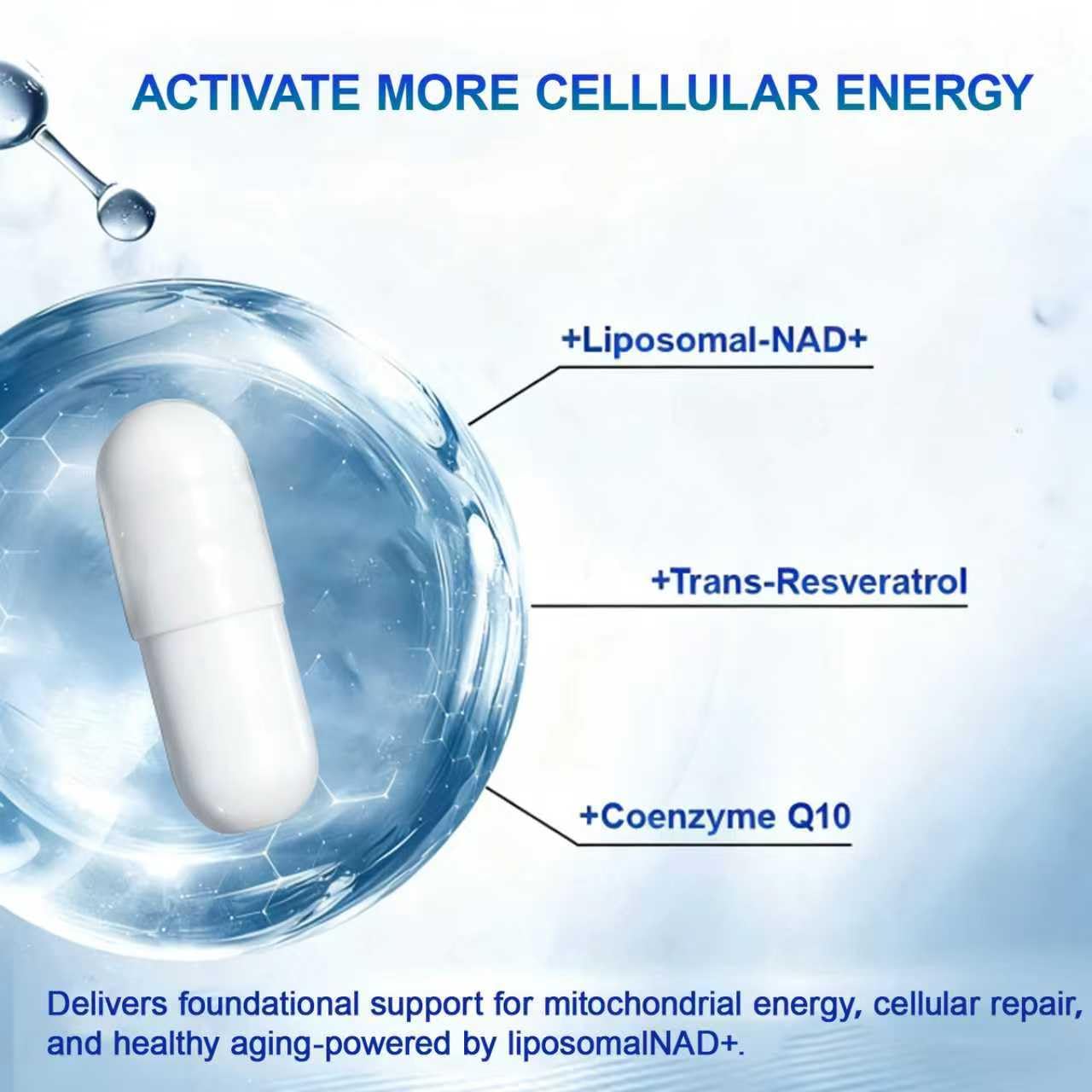 ACTIVATE MORE CELLLULAR ENERGY

+Liposomal-NAD+

+Trans-Resveratrol

+Coenzyme Q10

Delivers foundational support for mitochondrial energy, cellular repair, and healthy aging-powered by liposomalNAD+.